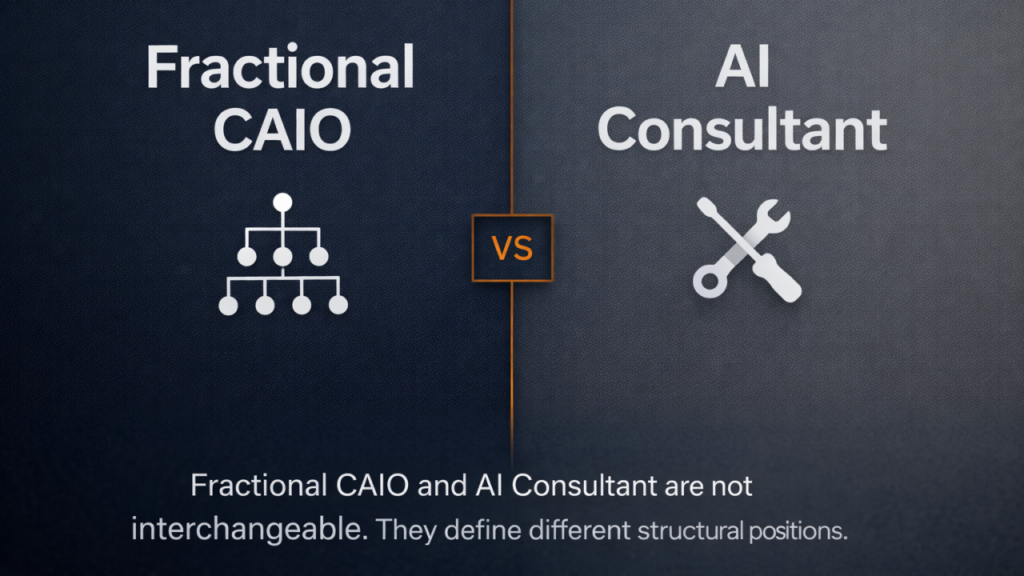 Fractional CAIO

VS

AI Consultant

Fractional CAIO and AI Consultant are not interchangeable. They define different structural positions.